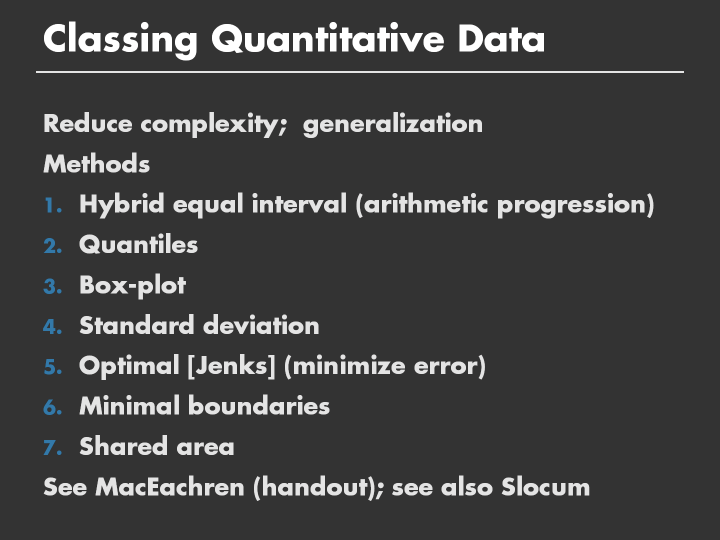 Classing Quantitative Data

Reduce complexity; generalization

Methods

1. Hybrid equal interval (arithmetic progression)
2. Quantiles
3. Box-plot
4. Standard deviation
5. Optimal [Jenks] (minimize error)
6. Minimal boundaries
7. Shared area

See MacEachren (handout); see also Slocum